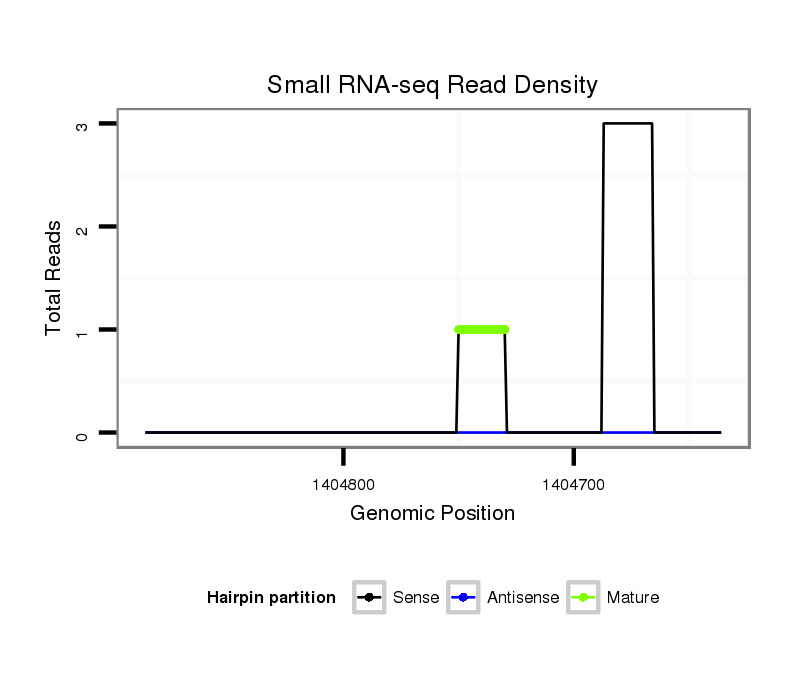 Small RNA-seq Read Density

Total Reads

3
2
1
0

1404800
1404700

Genomic Position

Hairpin partition
Sense
Antisense
Mature